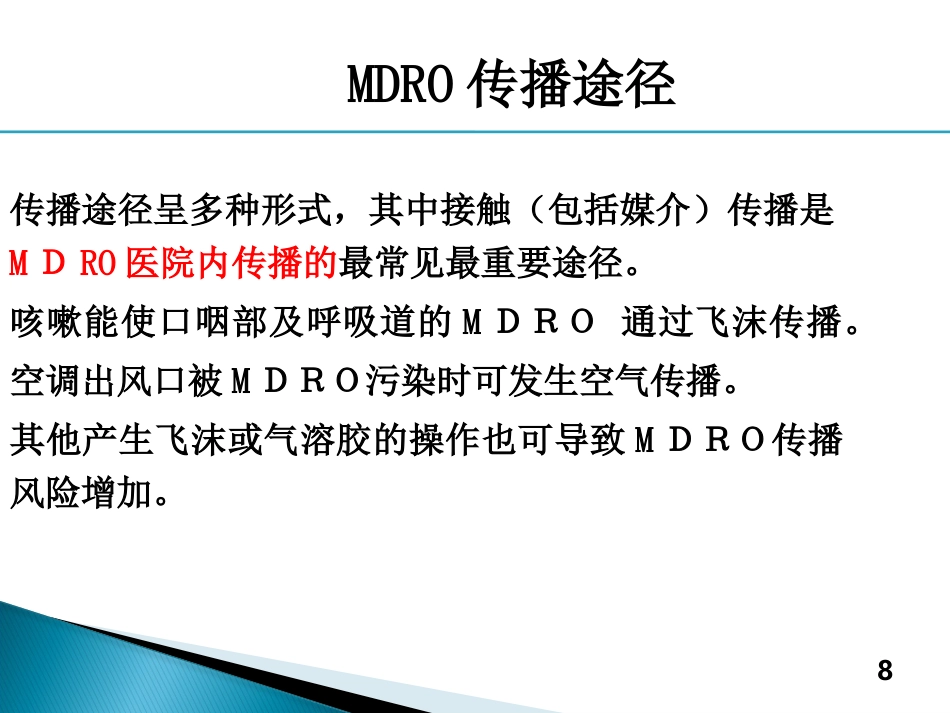 MDRO传播途径

传播途径呈多种形式，其中接触（包括媒介）传播是ＭＤRO医院内传播的最常见最重要途径。

咳嗽能使口咽部及呼吸道的ＭＤＲＯ通过飞沫传播。

空调出风口被ＭＤＲＯ污染时可发生空气传播。

其他产生飞沫或气溶胶的操作也可导致ＭＤＲＯ传播风险增加。

8